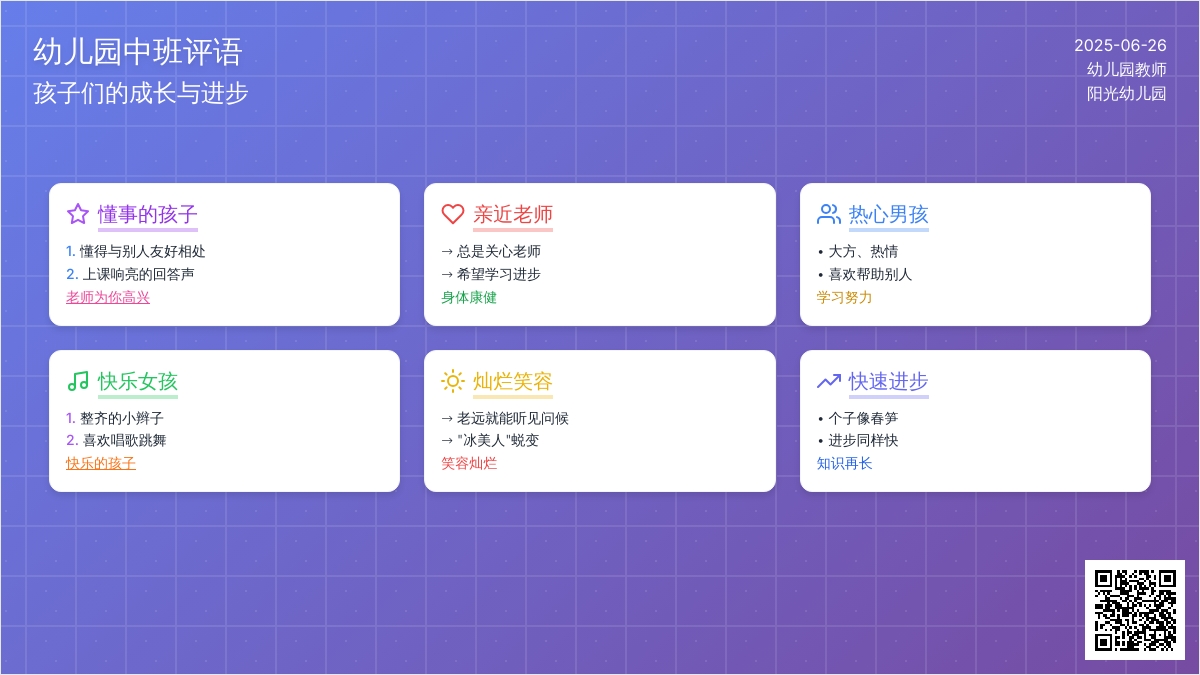 幼儿园中班评语
孩子们的成长与进步

2025-06-26
幼儿园教师
阳光幼儿园

懂事的孩子
1. 懂得与别人友好相处
2. 上课响亮的回答声
老师为你高兴

亲近老师
→ 总是关心老师
→ 希望学习进步
身体康健

热心男孩
• 大方、热情
• 喜欢帮助别人
学习努力

快乐女孩
1. 整齐的小辫子
2. 喜欢唱歌跳舞
快乐的孩子

灿烂笑容
→ 老远就能听见问候
→ "冰美人"蜕变
笑容灿烂

快速进步
• 个子像春笋
• 进步同样快
知识再长